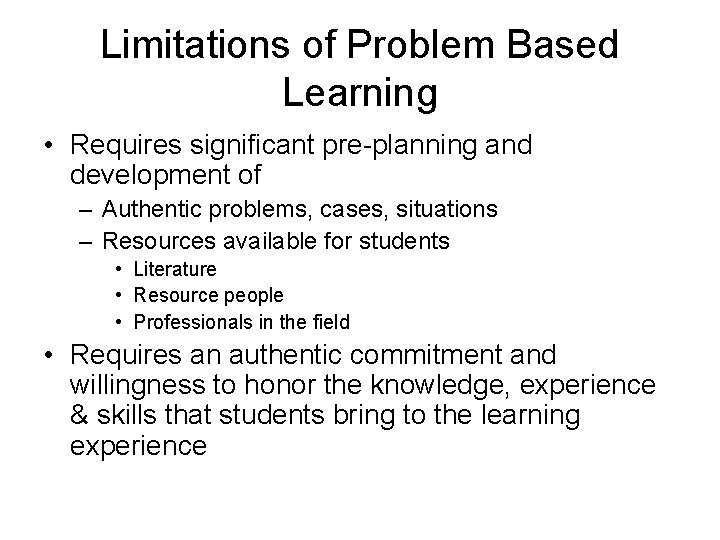 Limitations of Problem Based Learning

• Requires significant pre-planning and development of
– Authentic problems, cases, situations
– Resources available for students
• Literature
• Resource people
• Professionals in the field

• Requires an authentic commitment and willingness to honor the knowledge, experience & skills that students bring to the learning experience